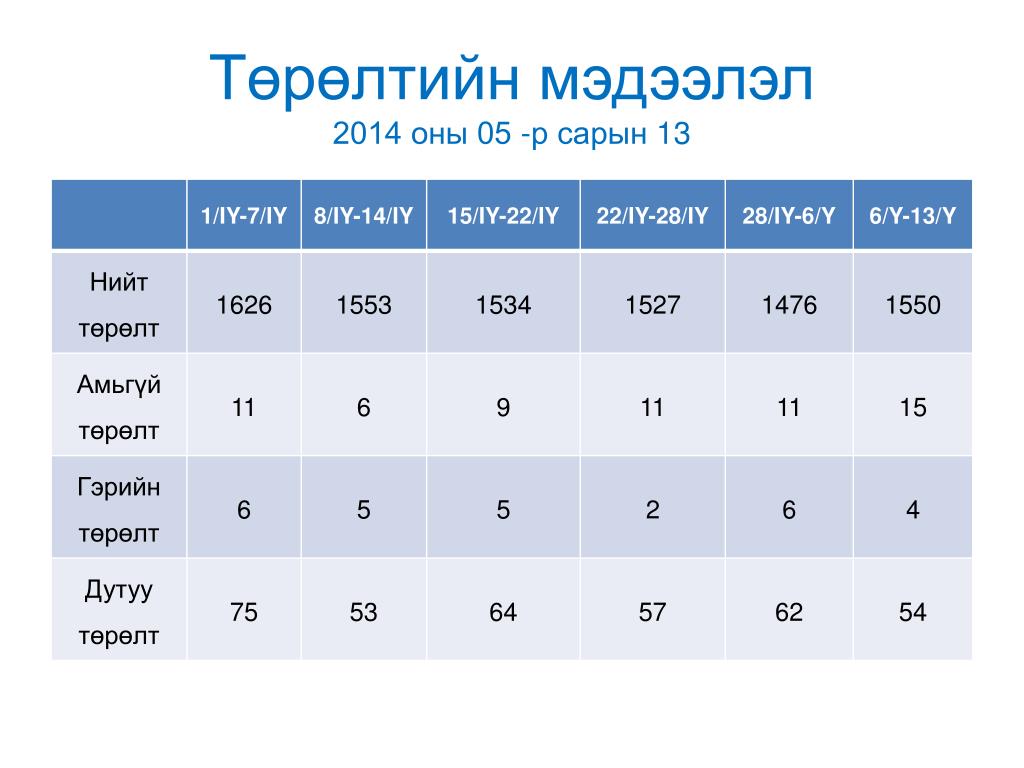 Төрөлтийн мэдээлэл
2014 оны 05 -р сарын 13

| | 1/IY-7/IY | 8/IY-14/IY | 15/IY-22/IY | 22/IY-28/IY | 28/IY-6/Y | 6/Y-13/Y |
|---|---|---|---|---|---|---|
| Нийт төрөлт | 1626 | 1553 | 1534 | 1527 | 1476 | 1550 |
| Амьгүй төрөлт | 11 | 6 | 9 | 11 | 11 | 15 |
| Гэрийн төрөлт | 6 | 5 | 5 | 2 | 6 | 4 |
| Дутуу төрөлт | 75 | 53 | 64 | 57 | 62 | 54 |